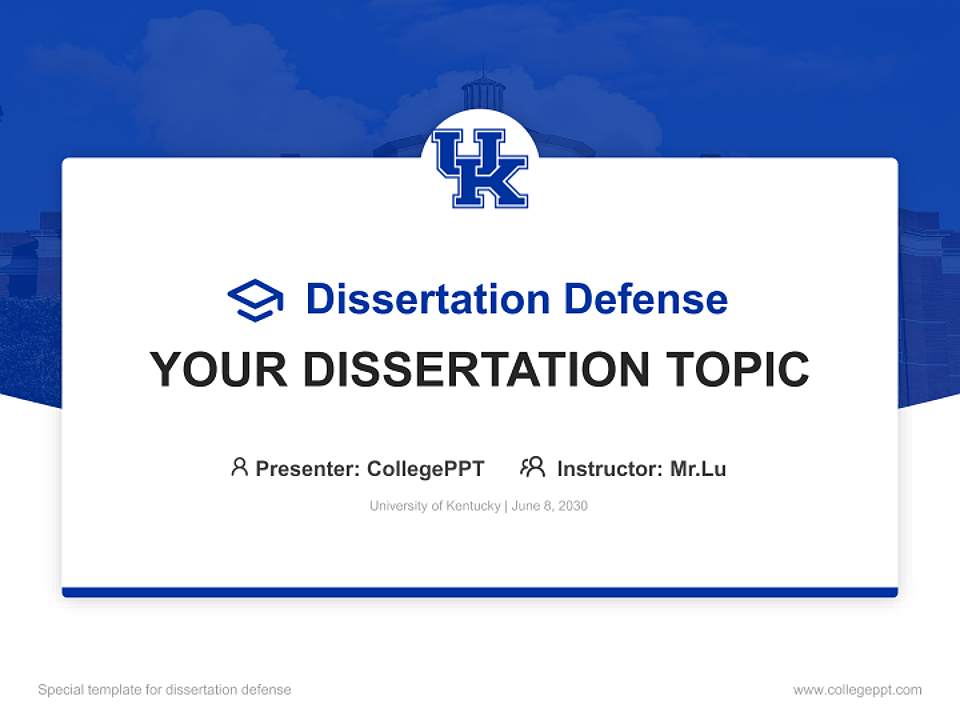 UK

Dissertation Defense

YOUR DISSERTATION TOPIC

Presenter: CollegePPT Instructor: Mr.Lu

University of Kentucky | June 8, 2030

Special template for dissertation defense

www.collegeppt.com